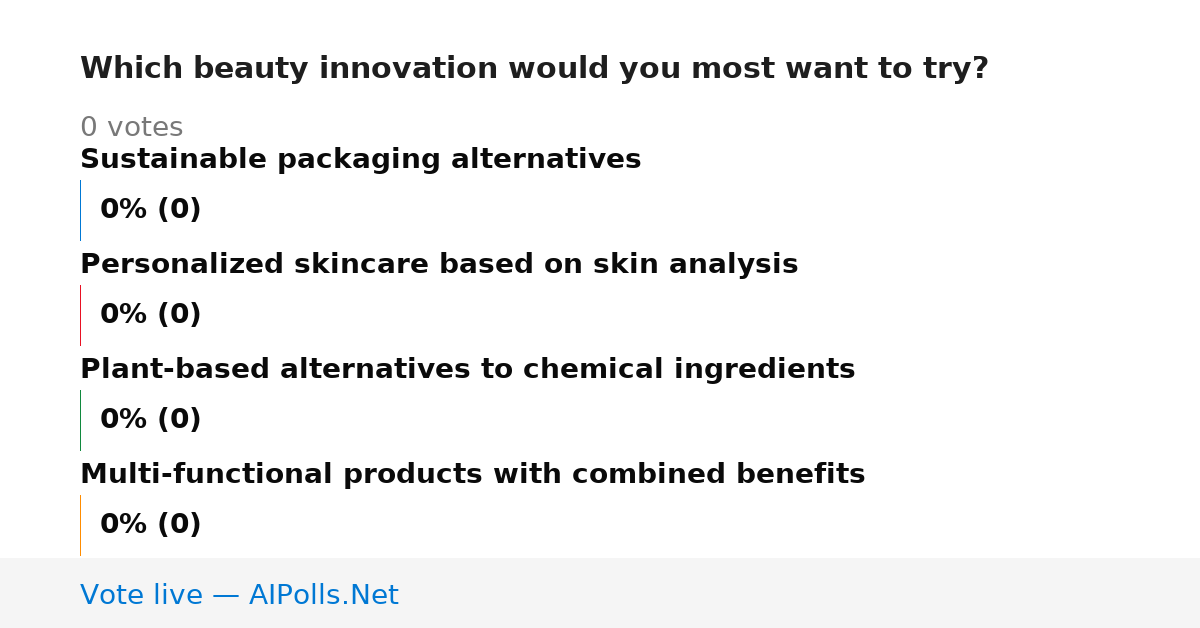 Which beauty innovation would you most want to try?

0 votes

Sustainable packaging alternatives

0% (0)

Personalized skincare based on skin analysis

0% (0)

Plant-based alternatives to chemical ingredients

0% (0)

Multi-functional products with combined benefits

0% (0)

Vote live — AIPolls.Net